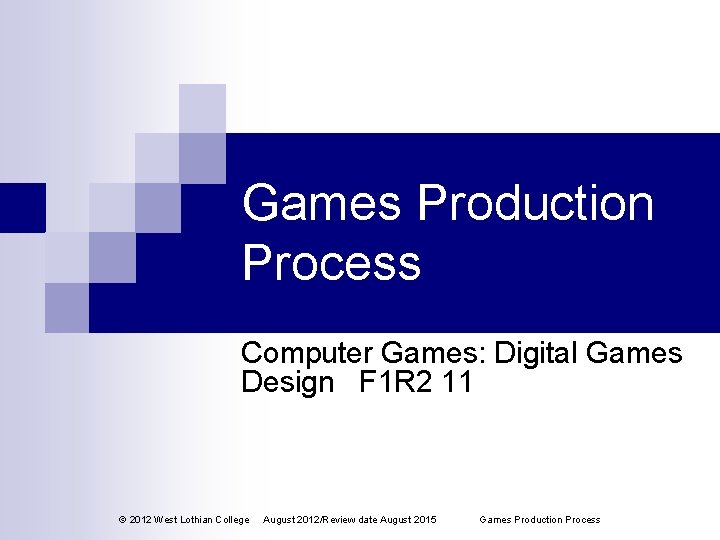 Games Production Process

Computer Games: Digital Games Design F1R2 11

© 2012 West Lothian College August 2012/Review date August 2015 Games Production Process